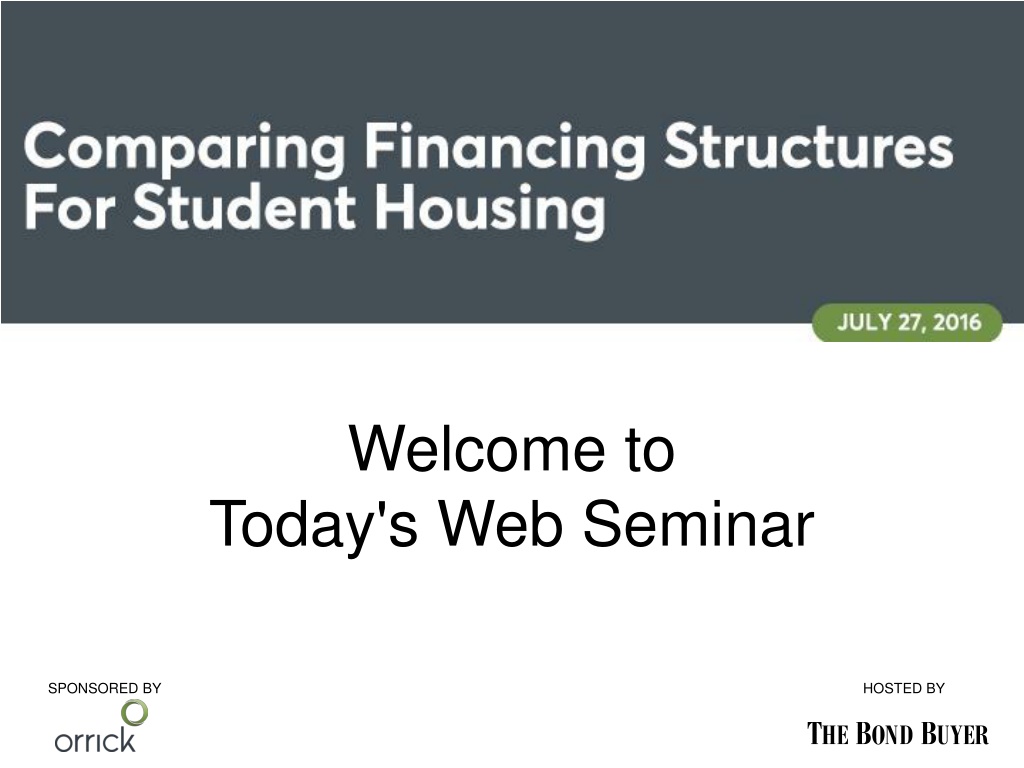 Comparing Financing Structures For Student Housing

JULY 27, 2016

Welcome to
Today's Web Seminar

SPONSORED BY

orrick

HOSTED BY

THE BOND BUYER